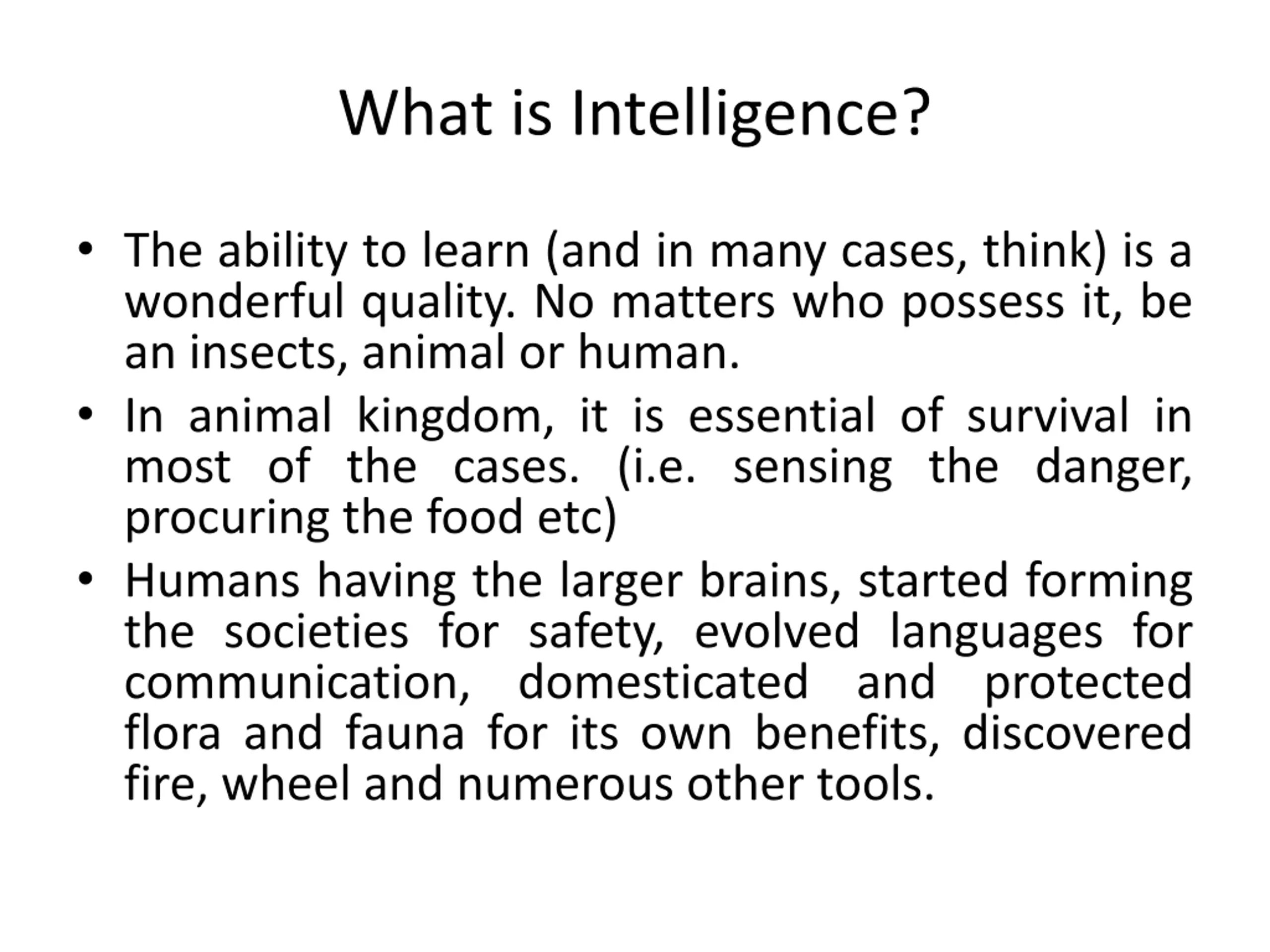 What is Intelligence?

• The ability to learn (and in many cases, think) is a wonderful quality. No matters who possess it, be an insects, animal or human.

• In animal kingdom, it is essential of survival in most of the cases. (i.e. sensing the danger, procuring the food etc)

• Humans having the larger brains, started forming the societies for safety, evolved languages for communication, domesticated and protected flora and fauna for its own benefits, discovered fire, wheel and numerous other tools.